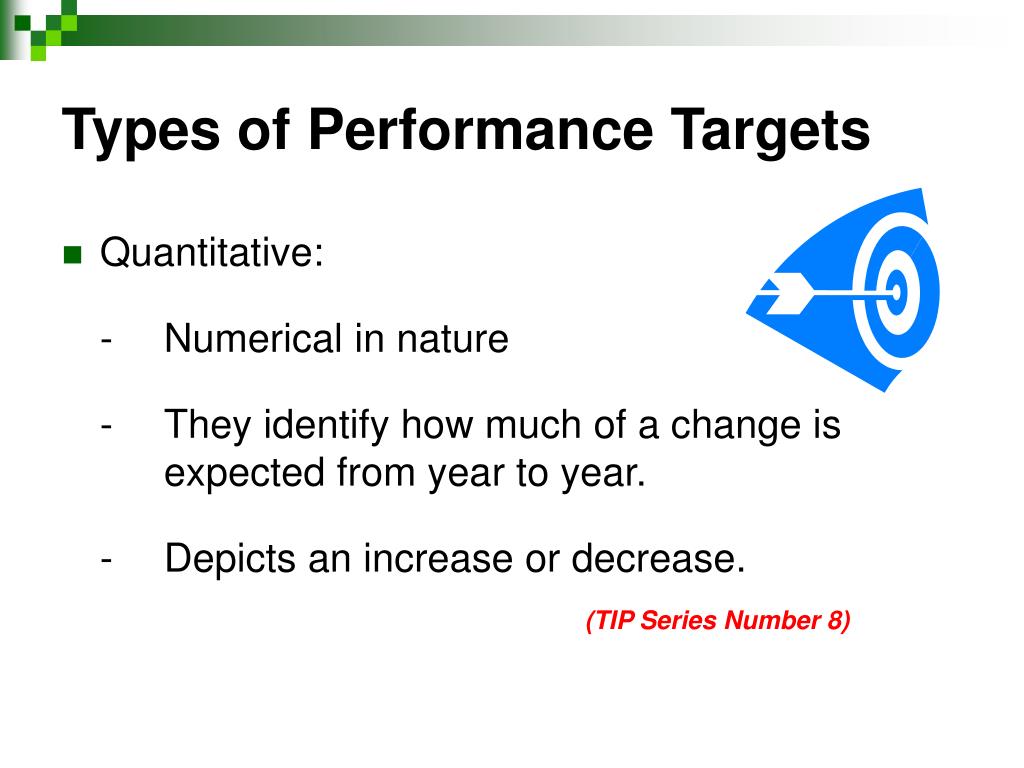 Types of Performance Targets

Quantitative:

- Numerical in nature

- They identify how much of a change is expected from year to year.

- Depicts an increase or decrease.

(TIP Series Number 8)